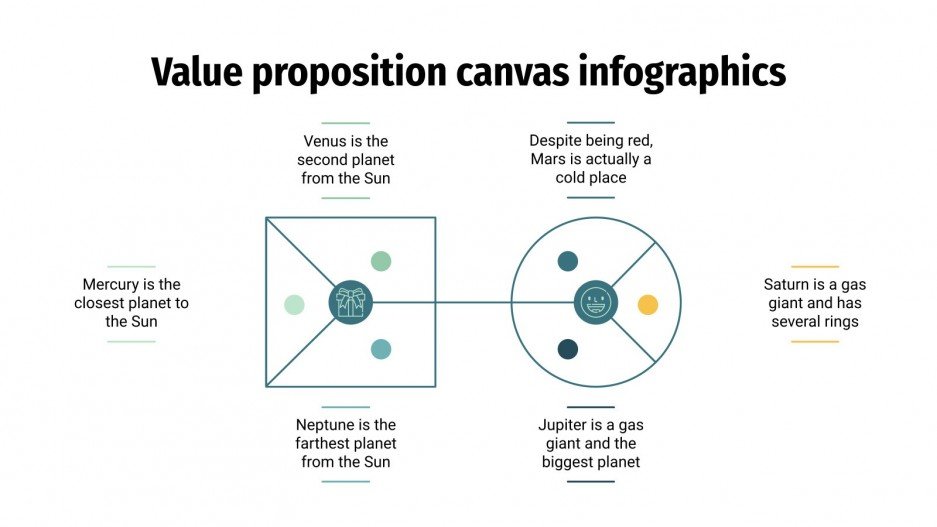 Value proposition canvas infographics

Venus is the second planet from the Sun

Despite being red, Mars is actually a cold place

Mercury is the closest planet to the Sun

Saturn is a gas giant and has several rings

Neptune is the farthest planet from the Sun

Jupiter is a gas giant and the biggest planet